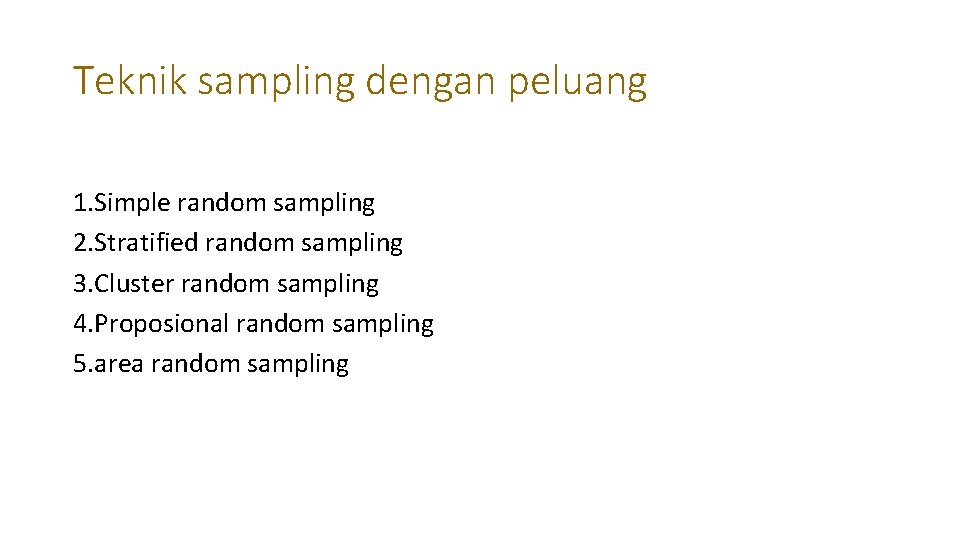 Teknik sampling dengan peluang

1.Simple random sampling
2.Stratified random sampling
3.Cluster random sampling
4.Proposional random sampling
5.area random sampling